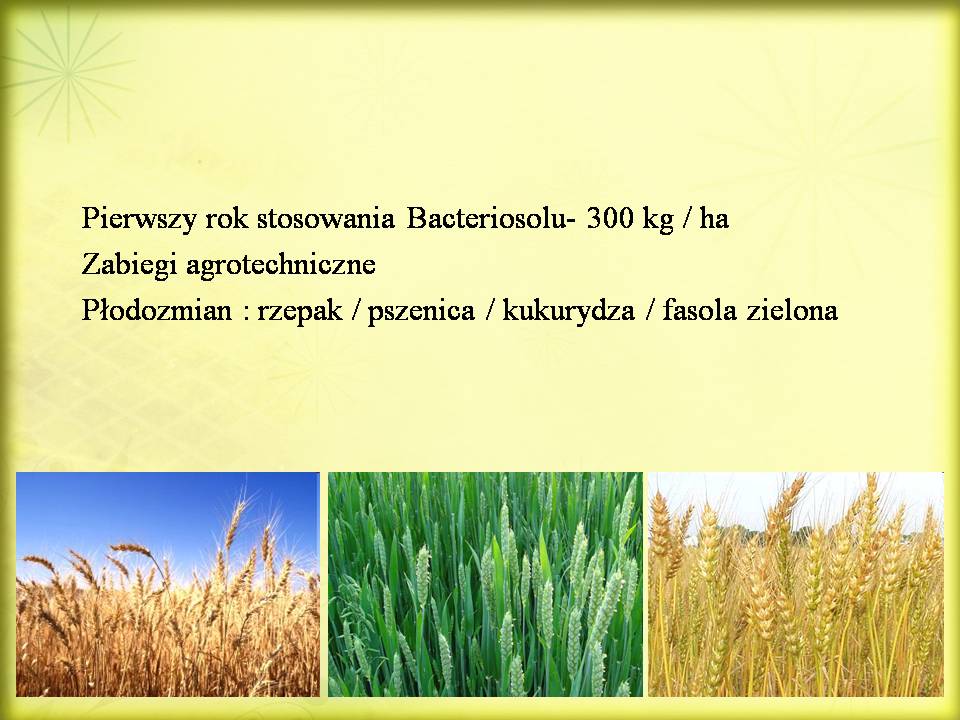 Pierwszy rok stosowania Bacteriosolu- 300 kg / ha

Zabiegi agrotechniczne

Płodozmian : rzepak / pszenica / kukurydza / fasola zielona